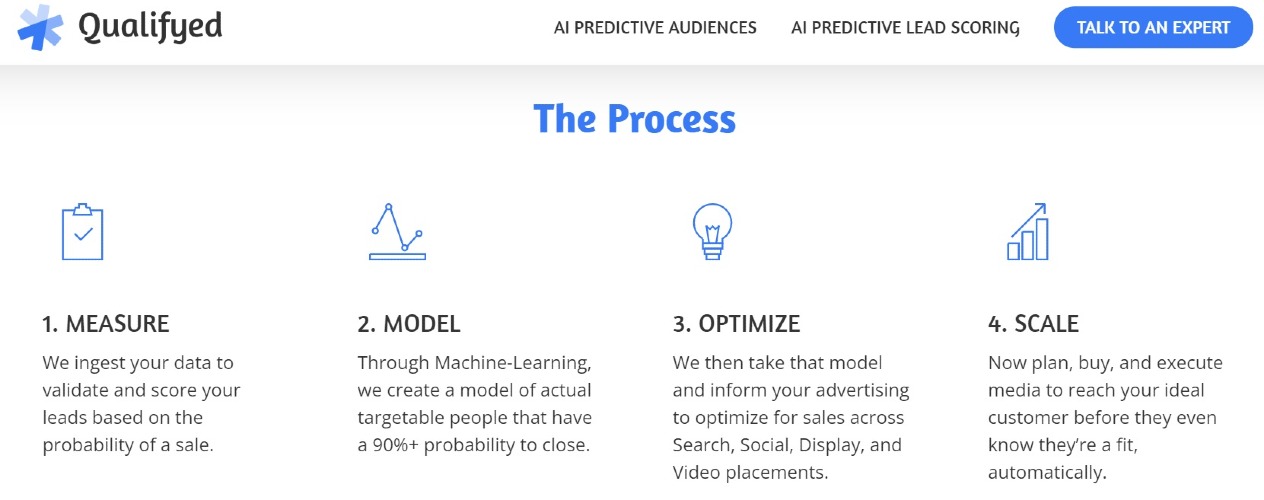 Qualifyed

AI PREDICTIVE AUDIENCES AI PREDICTIVE LEAD SCORING TALK TO AN EXPERT

The Process

1. MEASURE
We ingest your data to validate and score your leads based on the probability of a sale.

2. MODEL
Through Machine-Learning, we create a model of actual targetable people that have a 90%+ probability to close.

3. OPTIMIZE
We then take that model and inform your advertising to optimize for sales across Search, Social, Display, and Video placements.

4. SCALE
Now plan, buy, and execute media to reach your ideal customer before they even know they're a fit, automatically.